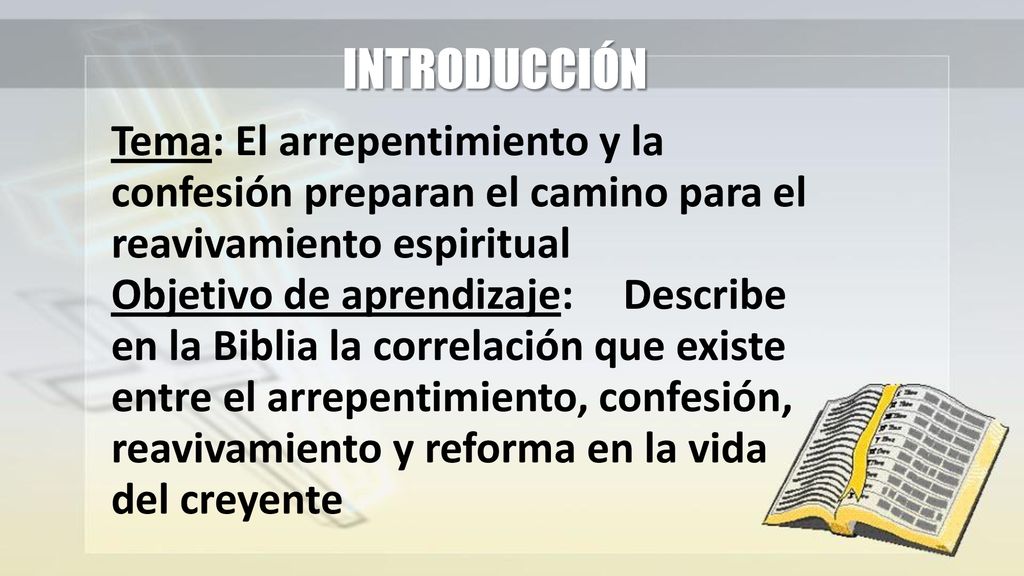 INTRODUCCIÓN

Tema: El arrepentimiento y la confesión preparan el camino para el reavivamiento espiritual
Objetivo de aprendizaje: Describe en la Biblia la correlación que existe entre el arrepentimiento, confesión, reavivamiento y reforma en la vida del creyente